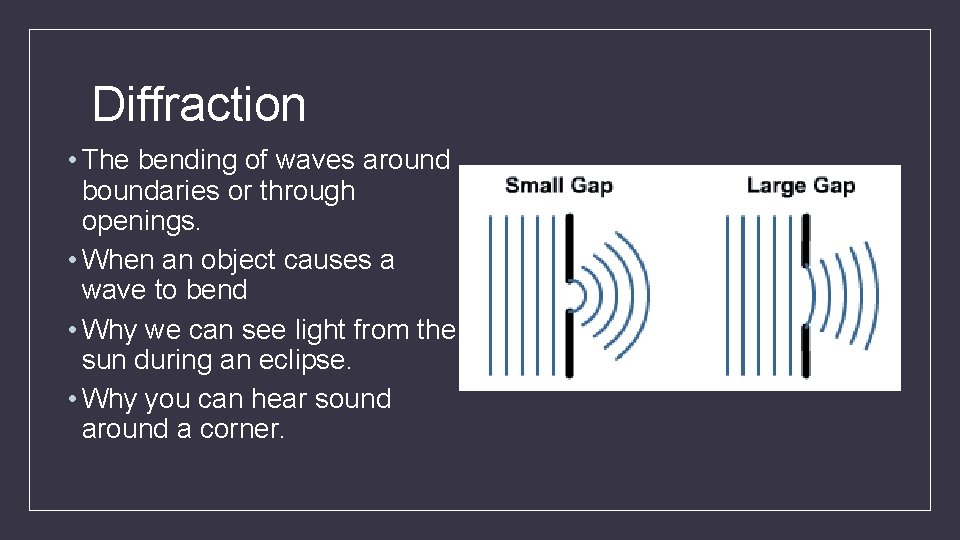 Diffraction

• The bending of waves around boundaries or through openings.
• When an object causes a wave to bend
• Why we can see light from the sun during an eclipse.
• Why you can hear sound around a corner.

Small Gap

Large Gap